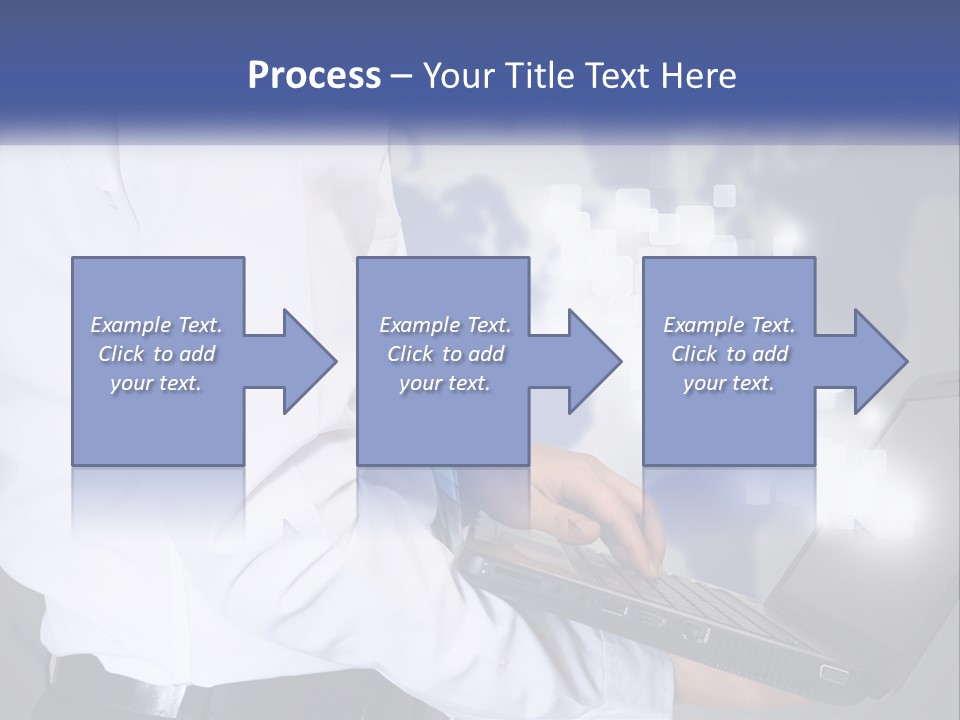 Process – Your Title Text Here

Example Text. Click to add your text.

Example Text. Click to add your text.

Example Text. Click to add your text.